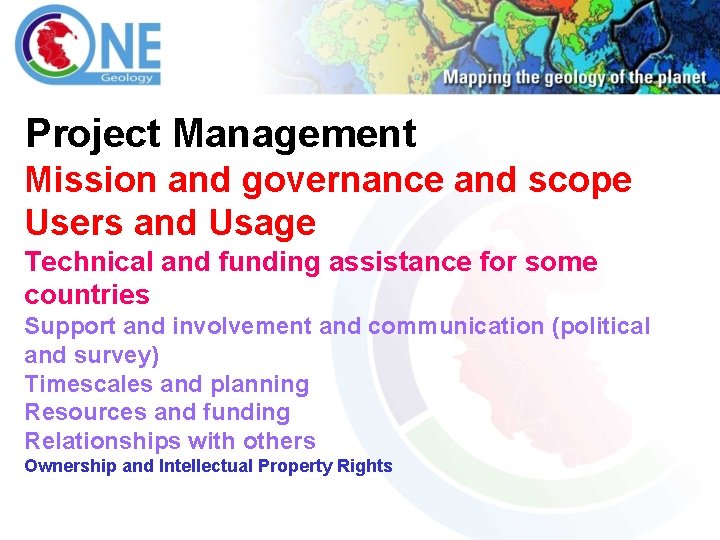 ONE
Geology

Mapping the geology of the planet

Project Management

Mission and governance and scope

Users and Usage

Technical and funding assistance for some countries

Support and involvement and communication (political and survey)

Timescales and planning

Resources and funding

Relationships with others

Ownership and Intellectual Property Rights